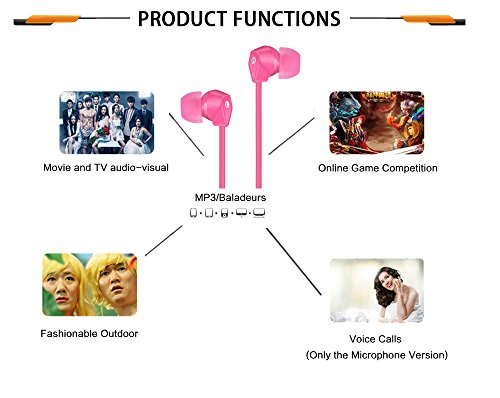 PRODUCT FUNCTIONS

Movie and TV audio-visual

Online Game Competition

MP3/Baladeurs

Fashionable Outdoor

Voice Calls
(Only the Microphone Version)